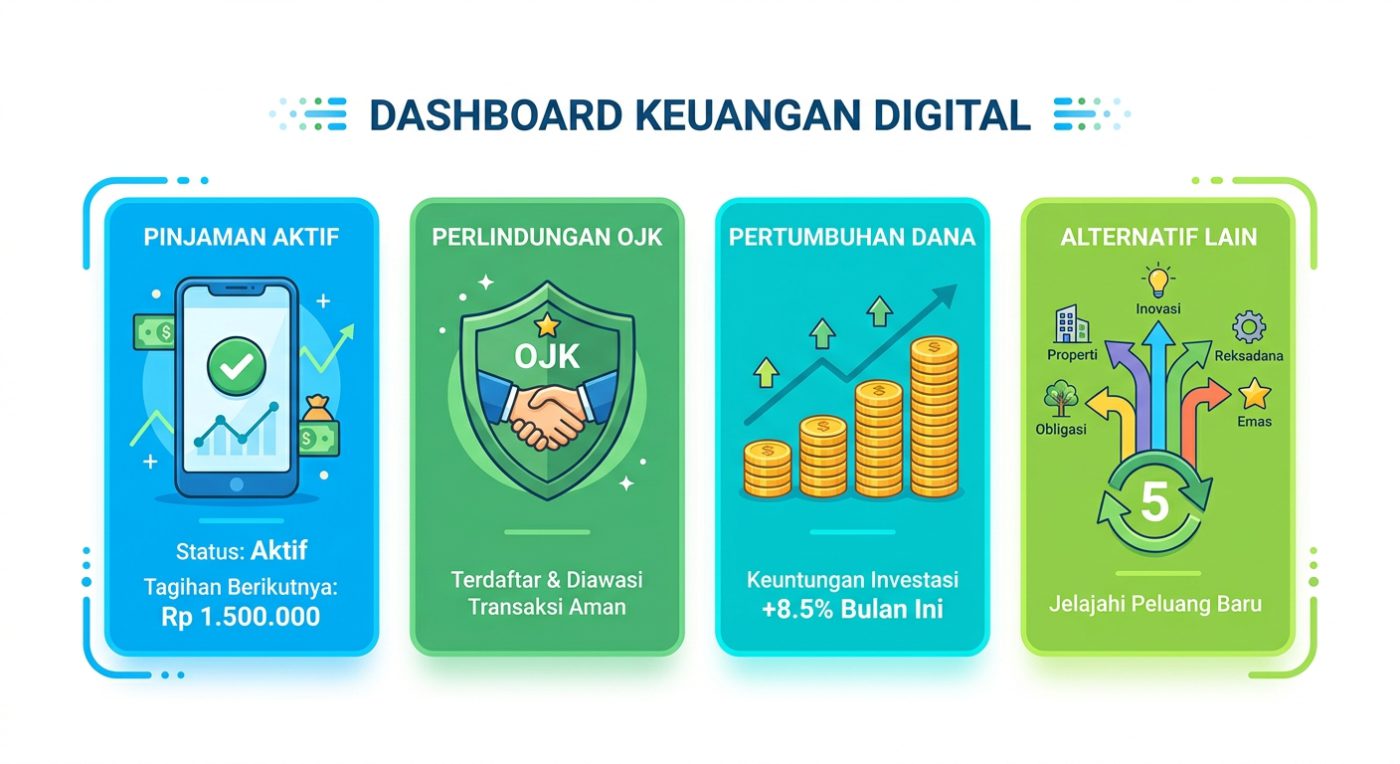 DASHBOARD KEUANGAN DIGITAL

PINJAMAN AKTIF

Status: Aktif
Tagihan Berikutnya:
Rp 1.500.000

PERLINDUNGAN OJK

OJK

Terdaftar & Diawasi
Transaksi Aman

PERTUMBUHAN DANA

Keuntungan Investasi
+8.5% Bulan Ini

ALTERNATIF LAIN

Inovasi
Properti
Reksadana
Obligasi
Emas
5

Jelajahi Peluang Baru